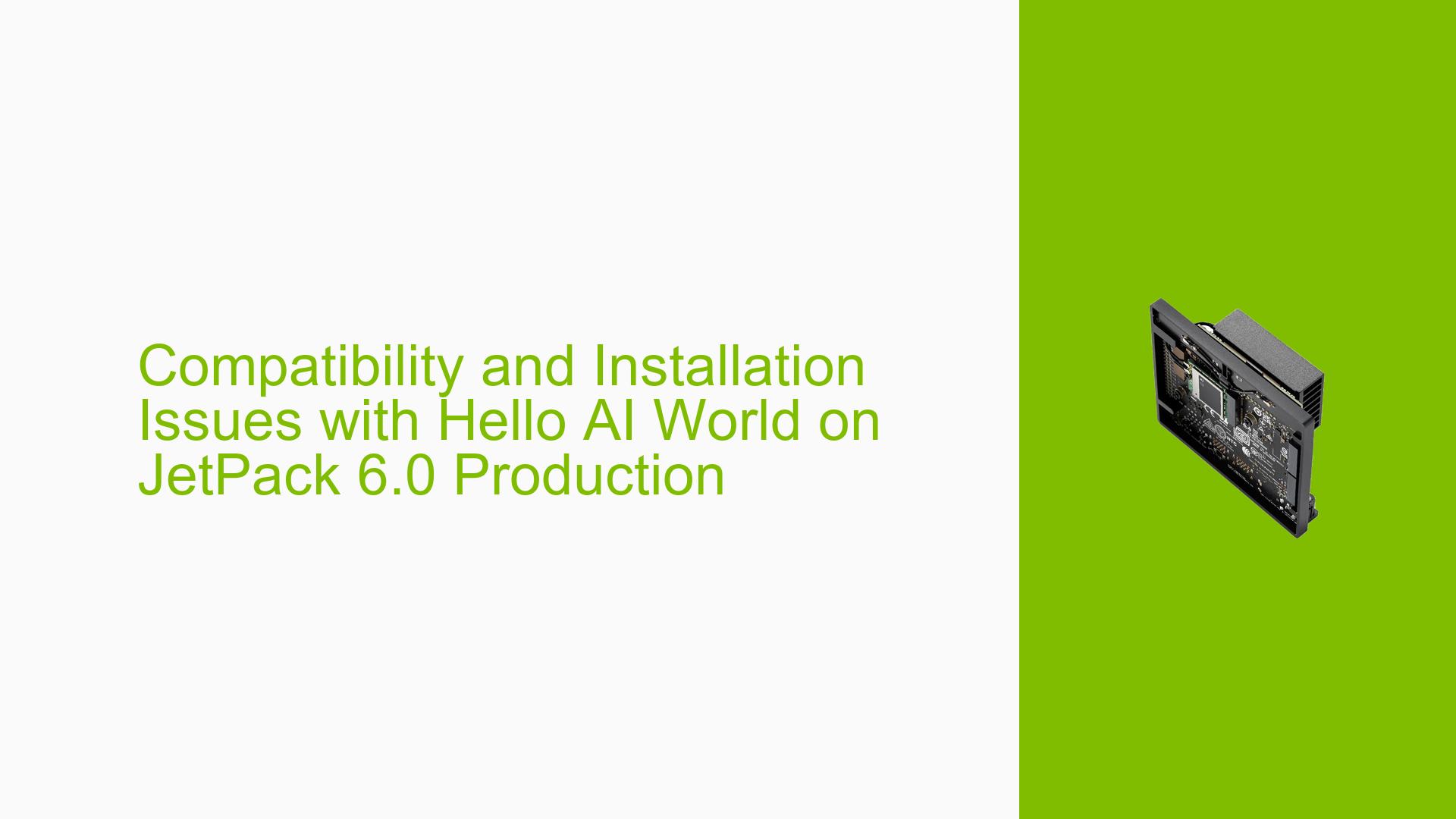 Compatibility and Installation Issues with Hello AI World on JetPack 6.0 Production